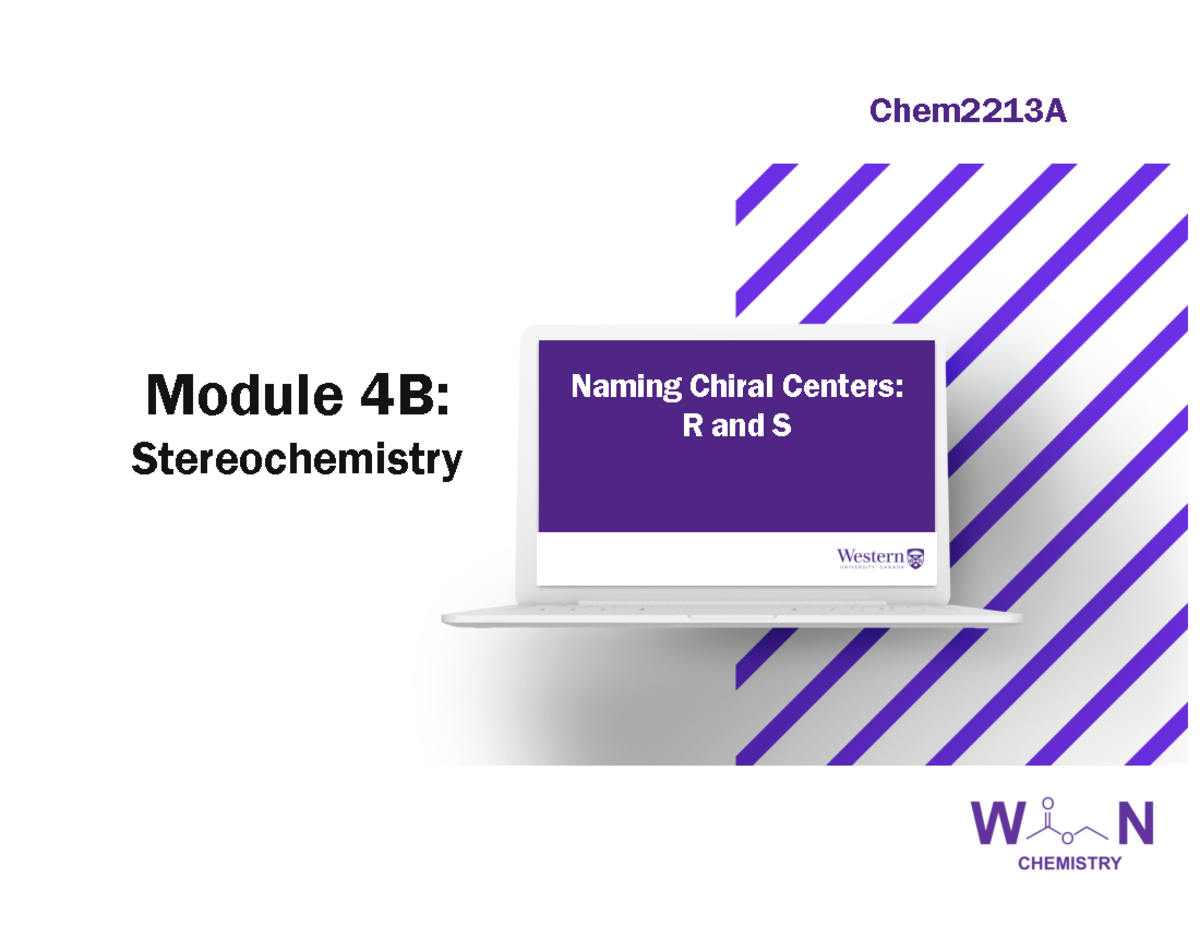 Chem2213A

Module 4B:
Stereochemistry

Naming Chiral Centers:
R and S

Western
UNIVERSITY · CANADA

W O O N
CHEMISTRY